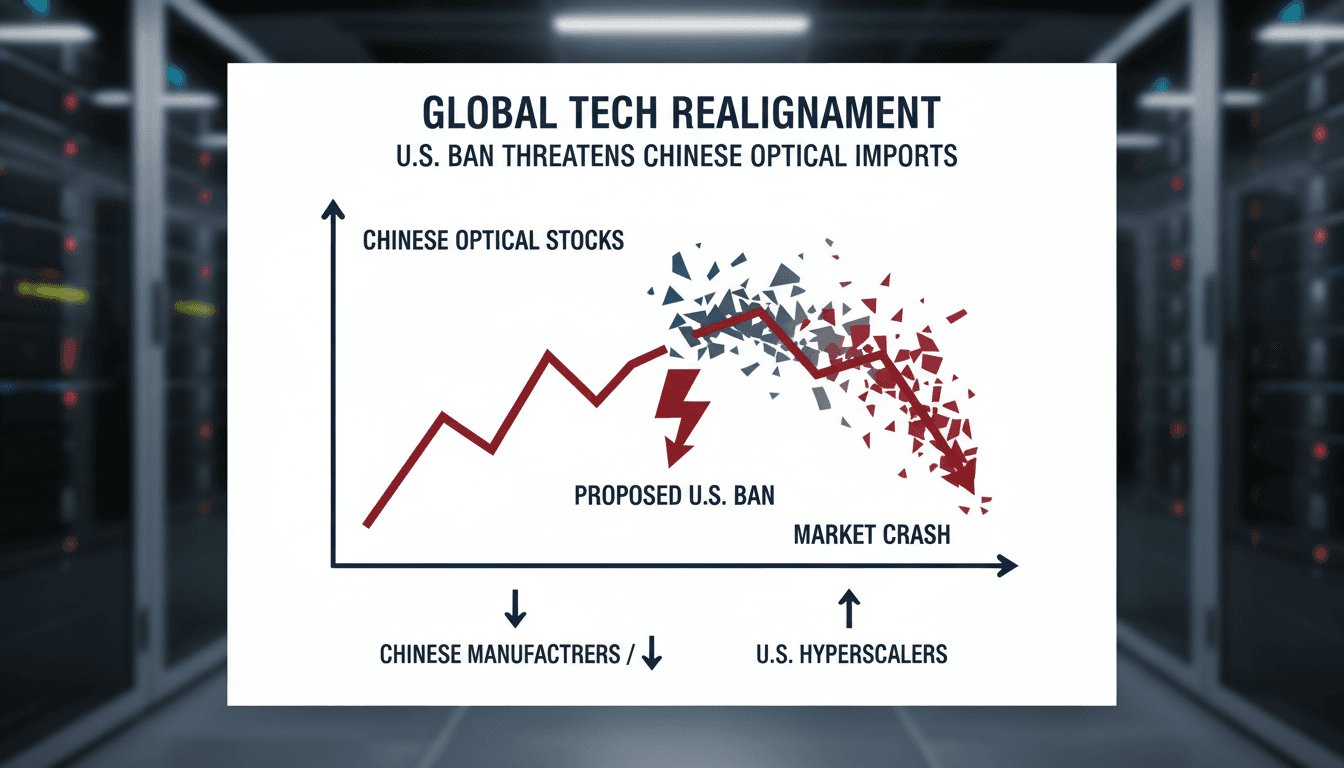 GLOBAL TECH REALIGNAMENT
U.S. BAN THREATENS CHINESE OPTICAL IMPORTS

CHINESE OPTICAL STOCKS

PROPOSED U.S. BAN

MARKET CRASH

↓

CHINESE MANUFACTRERS / ↓

↑

U.S. HYPERSCALERS